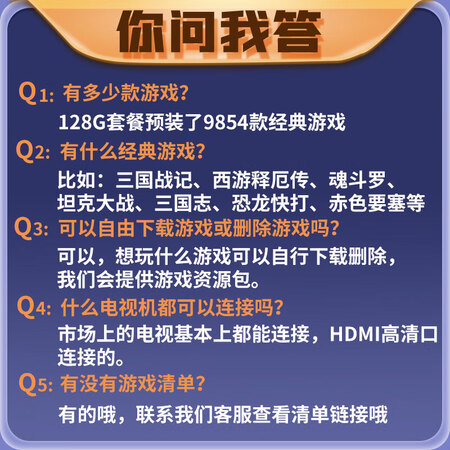 你问我答

Q1: 有多少款游戏？
128G套餐预装了9854款经典游戏

Q2: 有什么经典游戏？
比如：三国战记、西游释厄传、魂斗罗、坦克大战、三国志、恐龙快打、赤色要塞等

Q3: 可以自由下载游戏或删除游戏吗？
可以，想玩什么游戏可以自行下载删除，我们会提供游戏资源包。

Q4: 什么电视机都可以连接吗？
市场上的电视基本上都能连接，HDMI高清口连接的。

Q5: 有没有游戏清单？
有的哦，联系我们客服查看清单链接哦